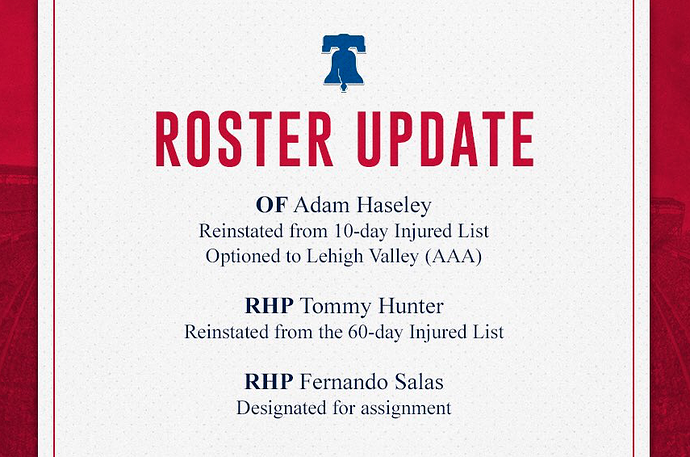 ROSTER UPDATE

OF Adam Haseley
Reinstated from 10-day Injured List
Optioned to Lehigh Valley (AAA)

RHP Tommy Hunter
Reinstated from the 60-day Injured List

RHP Fernando Salas
Designated for assignment